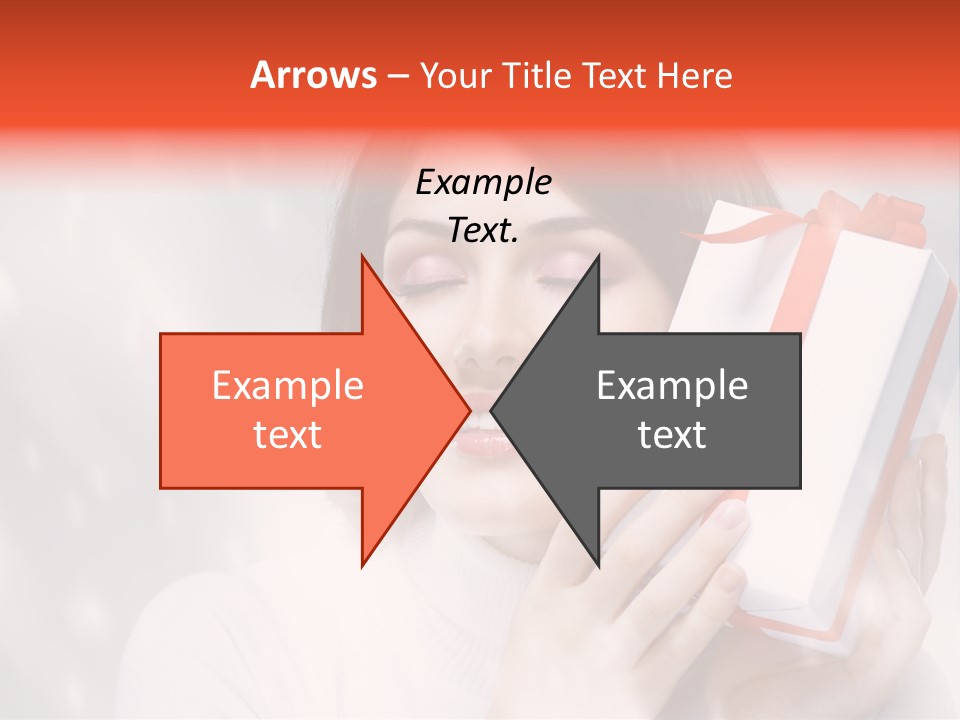 Arrows – Your Title Text Here

Example Text.

Example text

Example text